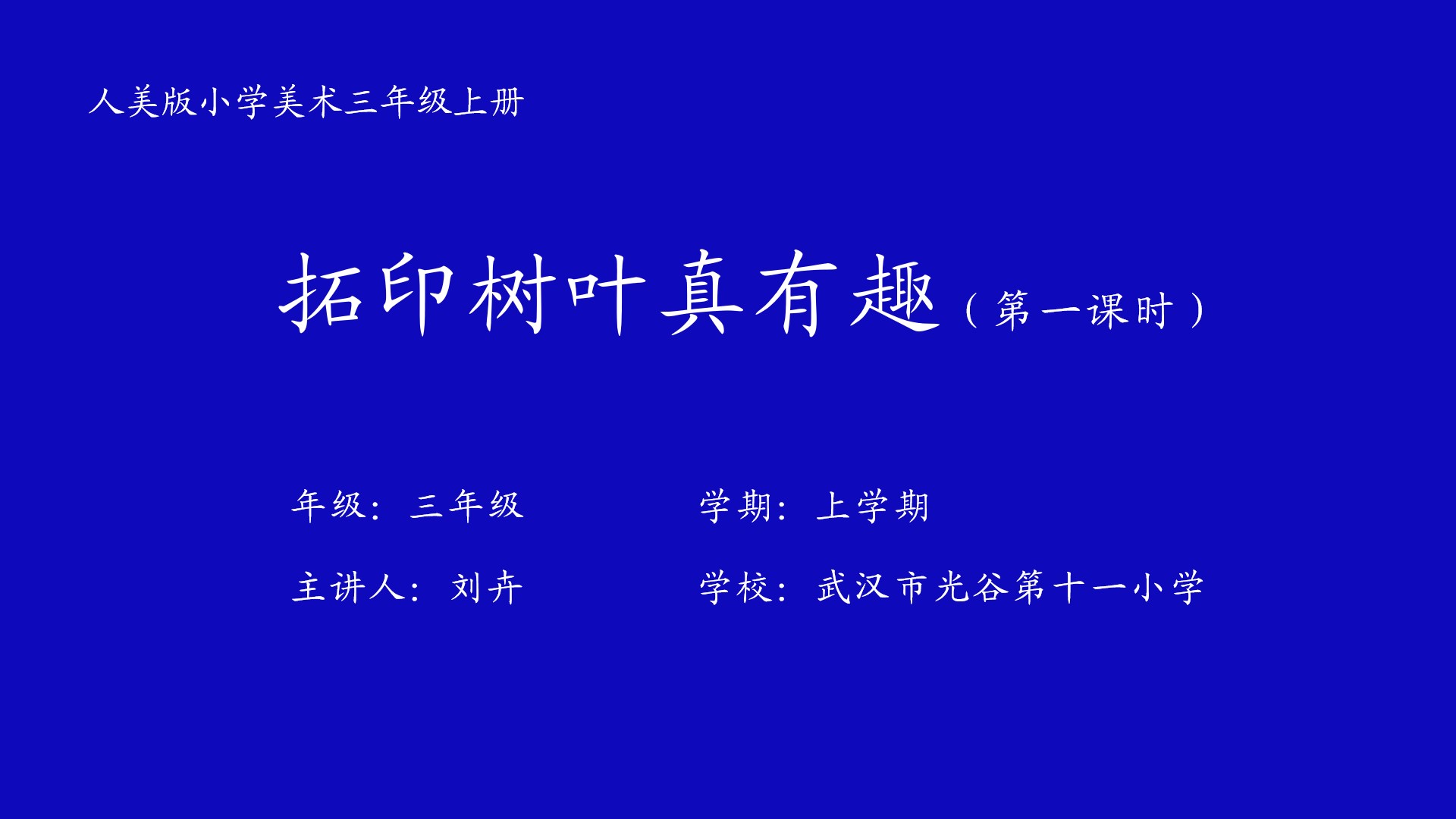 人美版小学美术三年级上册

拓印树叶真有趣（第一课时）

年级：三年级　　学期：上学期

主讲人：刘卉　　学校：武汉市光谷第十一小学